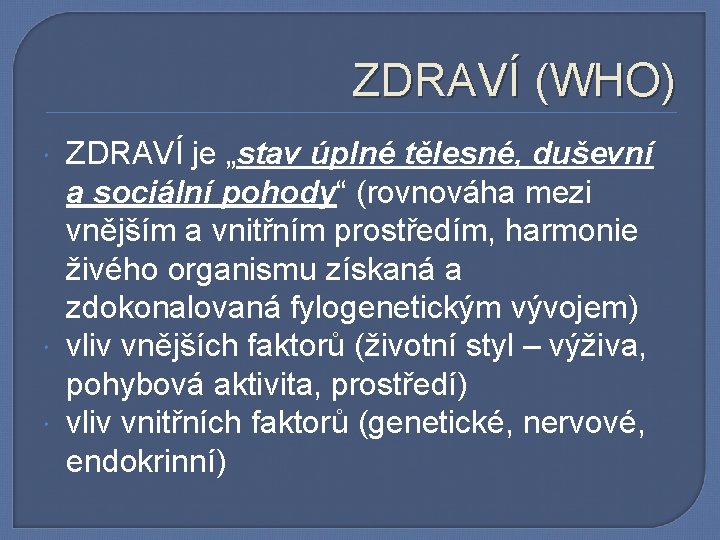 ZDRAVÍ (WHO)

ZDRAVÍ je „stav úplné tělesné, duševní a sociální pohody“ (rovnováha mezi vnějším a vnitřním prostředím, harmonie živého organismu získaná a zdokonalovaná fylogenetickým vývojem)

vliv vnějších faktorů (životní styl – výživa, pohybová aktivita, prostředí)

vliv vnitřních faktorů (genetické, nervové, endokrinní)